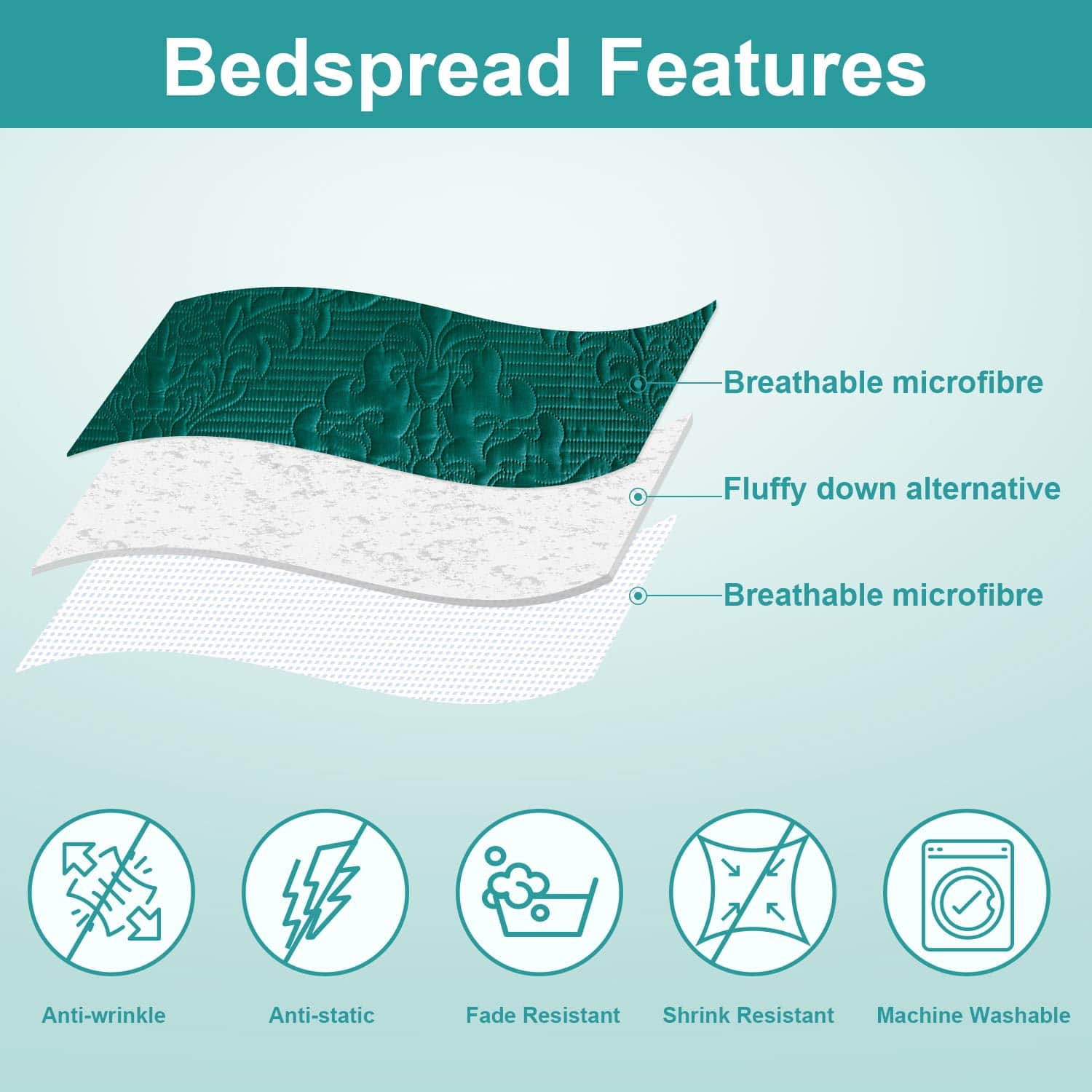 Bedspread Features

Breathable microfibre

Fluffy down alternative

Breathable microfibre

Anti-wrinkle

Anti-static

Fade Resistant

Shrink Resistant

Machine Washable